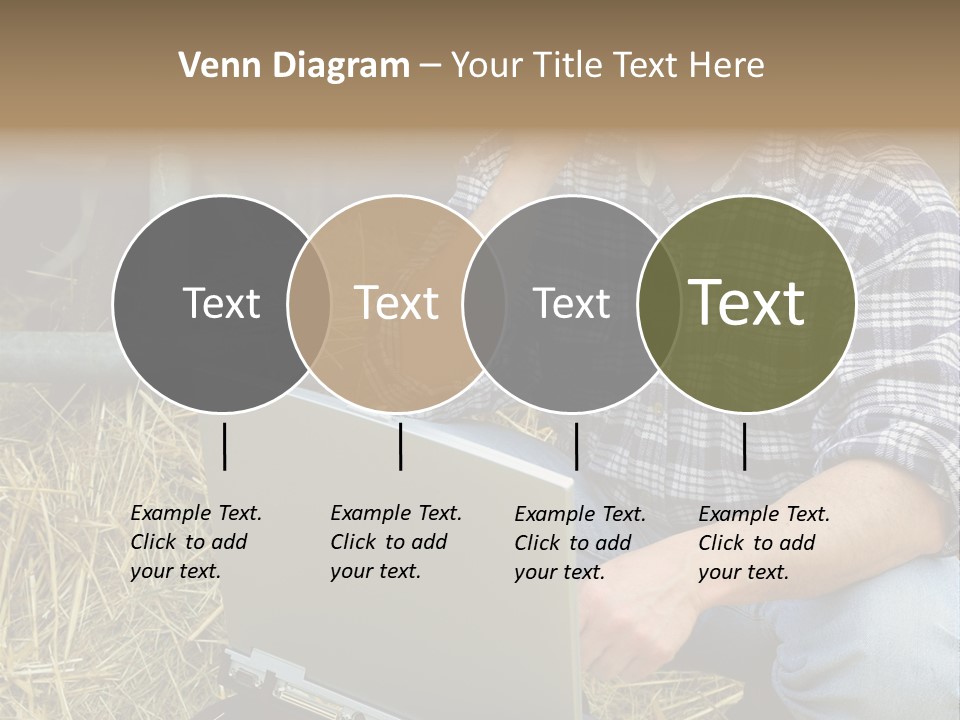 Venn Diagram – Your Title Text Here

Text

Text

Text

Text

Example Text. Click to add your text.

Example Text. Click to add your text.

Example Text. Click to add your text.

Example Text. Click to add your text.